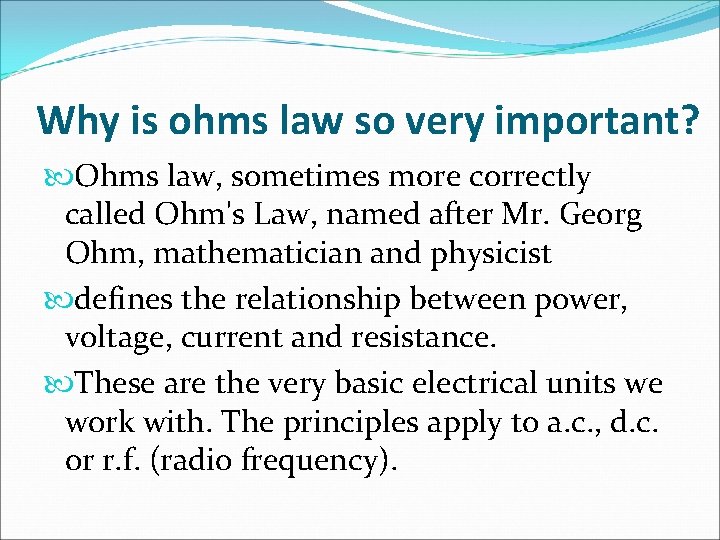 Why is ohms law so very important?

Ohms law, sometimes more correctly called Ohm's Law, named after Mr. Georg Ohm, mathematician and physicist

defines the relationship between power, voltage, current and resistance.

These are the very basic electrical units we work with. The principles apply to a.c., d.c. or r.f. (radio frequency).